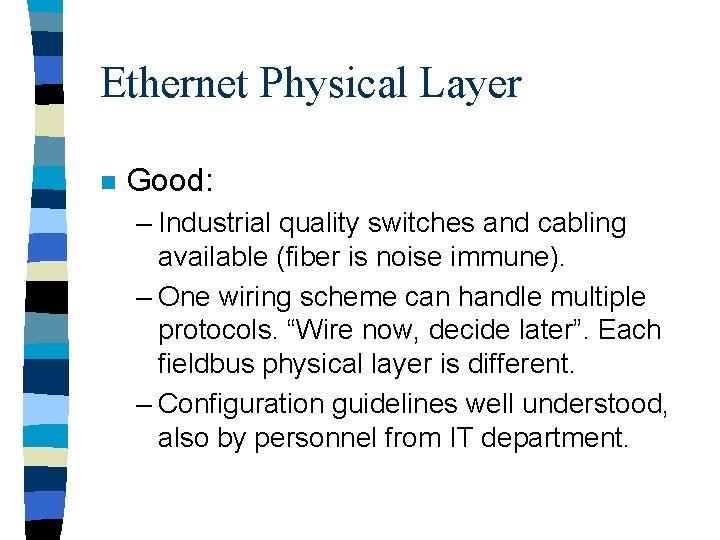 Ethernet Physical Layer

Good:

– Industrial quality switches and cabling available (fiber is noise immune).

– One wiring scheme can handle multiple protocols. “Wire now, decide later”. Each fieldbus physical layer is different.

– Configuration guidelines well understood, also by personnel from IT department.